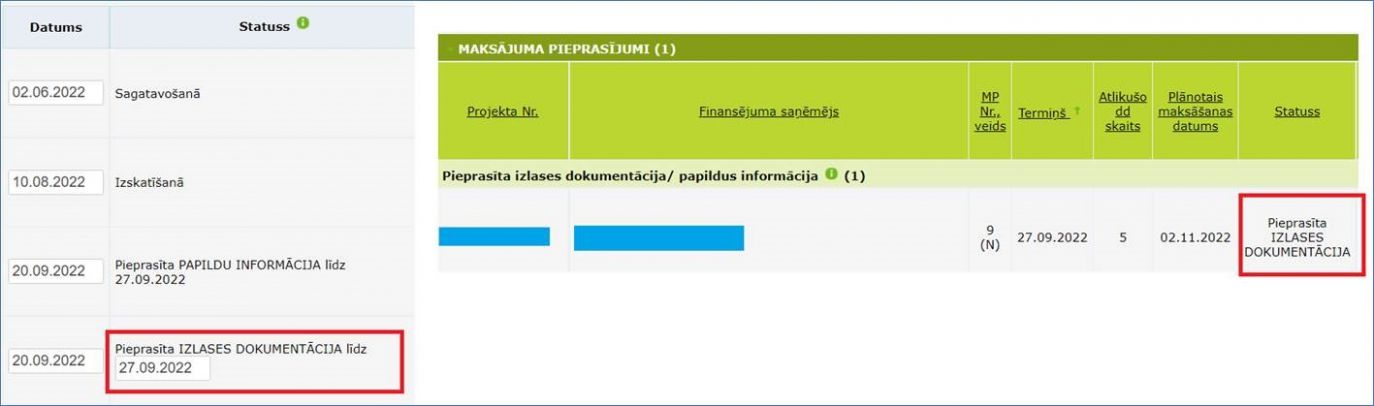 | Datums | Statuss |
|---|---|
| 02.06.2022 | Sagatavošanā |
| 10.08.2022 | Izskatīšanā |
| 20.09.2022 | Pieprasīta PAPILDU INFORMĀCIJA līdz 27.09.2022 |
| 20.09.2022 | Pieprasīta IZLASES DOKUMENTĀCIJA līdz 27.09.2022 |

MAKSĀJUMA PIEPRASĪJUMI (1)

| Projekta Nr. | Finansējuma saņēmējs | MP Nr., veids | Termiņš | Atlikušo dd skaits | Plānotais maksāšanas datums | Statuss |
|---|---|---|---|---|---|---|
| Pieprasīta izlases dokumentācija/ papildus informācija (1) | | | | | | |
| | | 9 (N) | 27.09.2022 | 5 | 02.11.2022 | Pieprasīta IZLASES DOKUMENTĀCIJA |